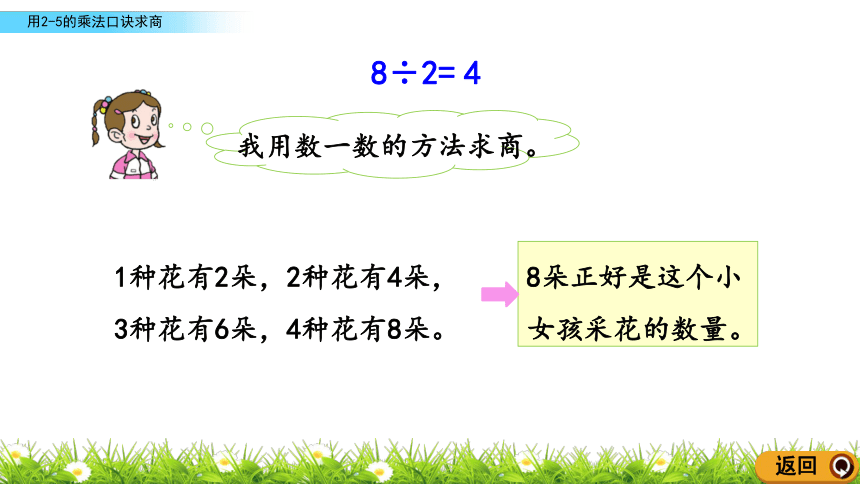 用2-5的乘法口诀求商

$8 \div 2 = 4$

我用数一数的方法求商。

1种花有2朵，2种花有4朵，
3种花有6朵，4种花有8朵。

8朵正好是这个小女孩采花的数量。

返回